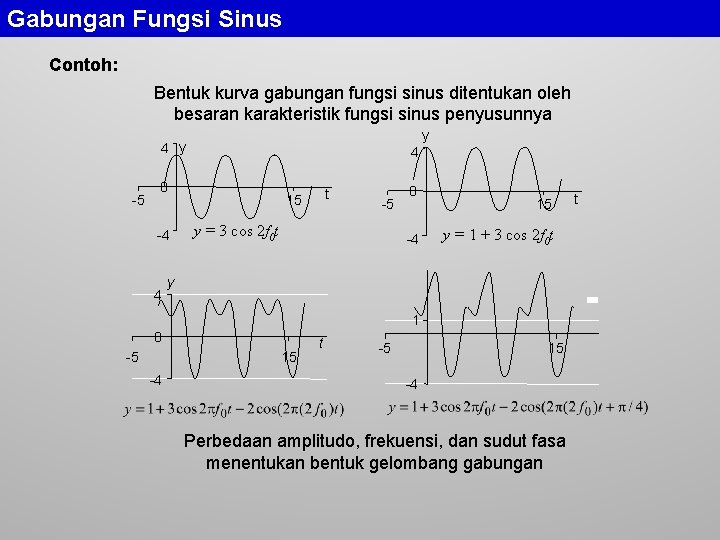 Gabungan Fungsi Sinus

Contoh:

Bentuk kurva gabungan fungsi sinus ditentukan oleh besaran karakteristik fungsi sinus penyusunnya

4 y
0
-5
15 t
-4
$y = 3\cos 2f_0t$

y
4
0
-5
15 t
-4
$y = 1 + 3\cos 2f_0t$

y
4
0
-5
15
t
-4
$y = 1 + 3\cos 2\pi f_0 t - 2\cos(2\pi(2f_0)t)$

1
-5
15
-4
$y = 1 + 3\cos 2\pi f_0 t - 2\cos(2\pi(2f_0)t + \pi/4)$

Perbedaan amplitudo, frekuensi, dan sudut fasa menentukan bentuk gelombang gabungan